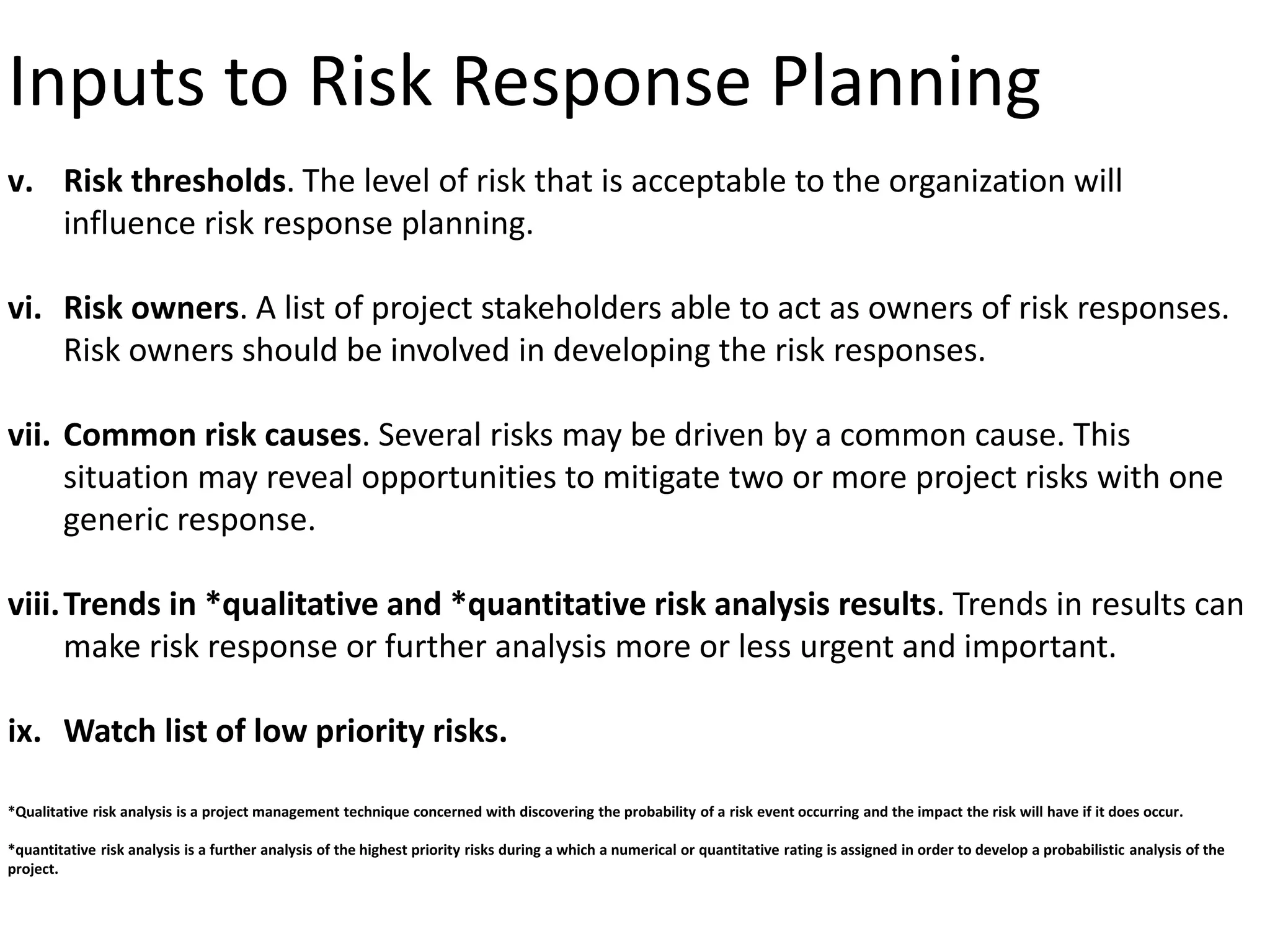 Inputs to Risk Response Planning

v. Risk thresholds. The level of risk that is acceptable to the organization will influence risk response planning.

vi. Risk owners. A list of project stakeholders able to act as owners of risk responses. Risk owners should be involved in developing the risk responses.

vii. Common risk causes. Several risks may be driven by a common cause. This situation may reveal opportunities to mitigate two or more project risks with one generic response.

viii. Trends in *qualitative and *quantitative risk analysis results. Trends in results can make risk response or further analysis more or less urgent and important.

ix. Watch list of low priority risks.

*Qualitative risk analysis is a project management technique concerned with discovering the probability of a risk event occurring and the impact the risk will have if it does occur.

*quantitative risk analysis is a further analysis of the highest priority risks during a which a numerical or quantitative rating is assigned in order to develop a probabilistic analysis of the project.